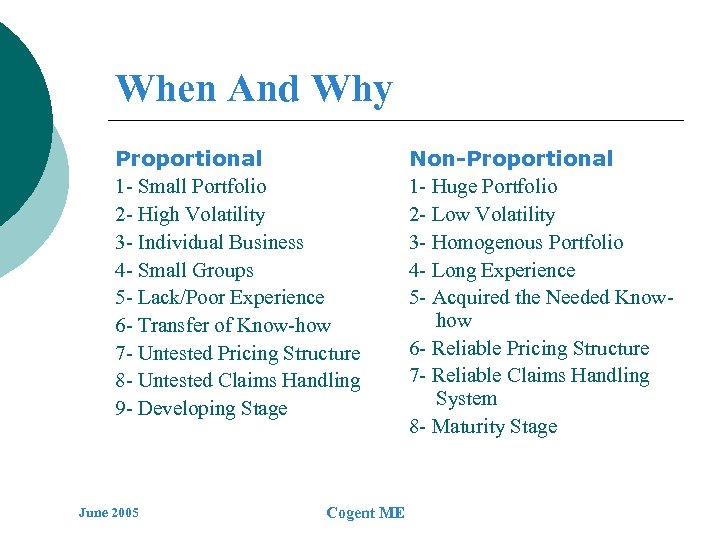 When And Why

Proportional
1- Small Portfolio
2- High Volatility
3- Individual Business
4- Small Groups
5- Lack/Poor Experience
6- Transfer of Know-how
7- Untested Pricing Structure
8- Untested Claims Handling
9- Developing Stage

Non-Proportional
1- Huge Portfolio
2- Low Volatility
3- Homogenous Portfolio
4- Long Experience
5- Acquired the Needed Know-how
6- Reliable Pricing Structure
7- Reliable Claims Handling System
8- Maturity Stage

June 2005

Cogent ME